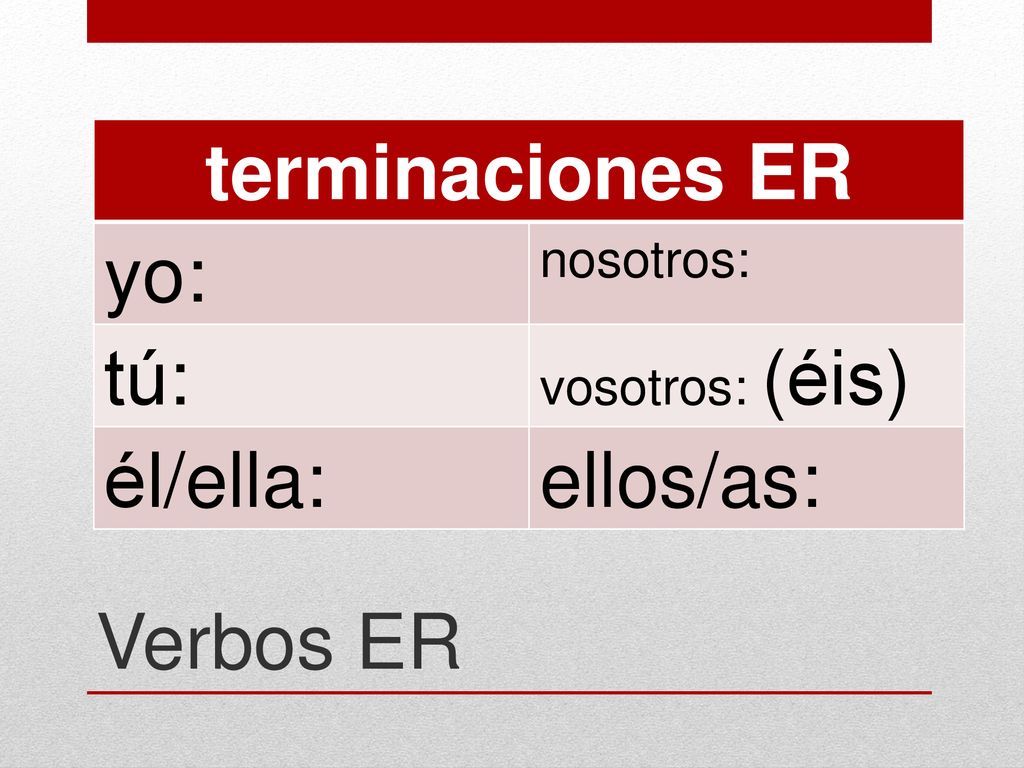 | terminaciones ER | |
|---|---|
| yo: | nosotros: |
| tú: | vosotros: (éis) |
| él/ella: | ellos/as: |

Verbos ER